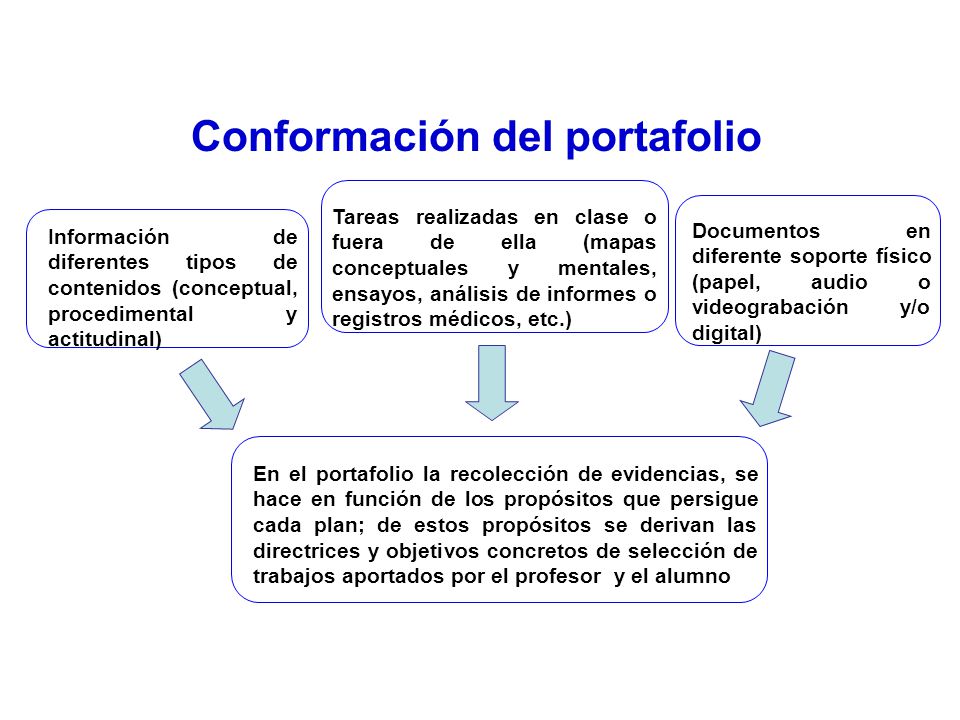 Conformación del portafolio

Información de diferentes tipos de contenidos (conceptual, procedimental y actitudinal)

Tareas realizadas en clase o fuera de ella (mapas conceptuales y mentales, ensayos, análisis de informes o registros médicos, etc.)

Documentos en diferente soporte físico (papel, audio o videograbación y/o digital)

En el portafolio la recolección de evidencias, se hace en función de los propósitos que persigue cada plan; de estos propósitos se derivan las directrices y objetivos concretos de selección de trabajos aportados por el profesor y el alumno